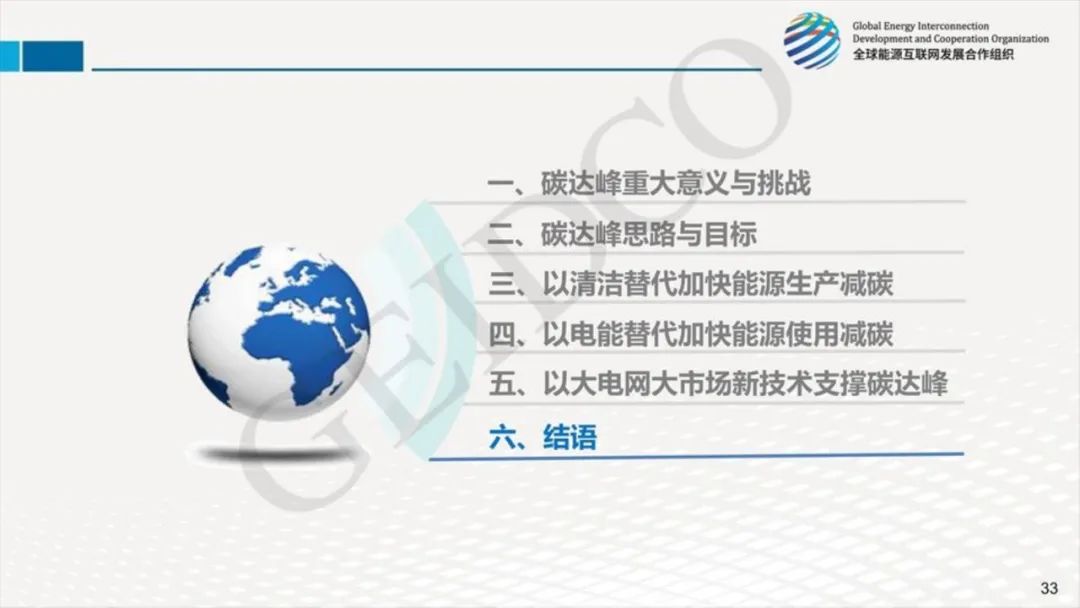 Global Energy Interconnection Development and Cooperation Organization
全球能源互联网发展合作组织

GEIDCO

一、碳达峰重大意义与挑战

二、碳达峰思路与目标

三、以清洁替代加快能源生产减碳

四、以电能替代加快能源使用减碳

五、以大电网大市场新技术支撑碳达峰

六、结语

33